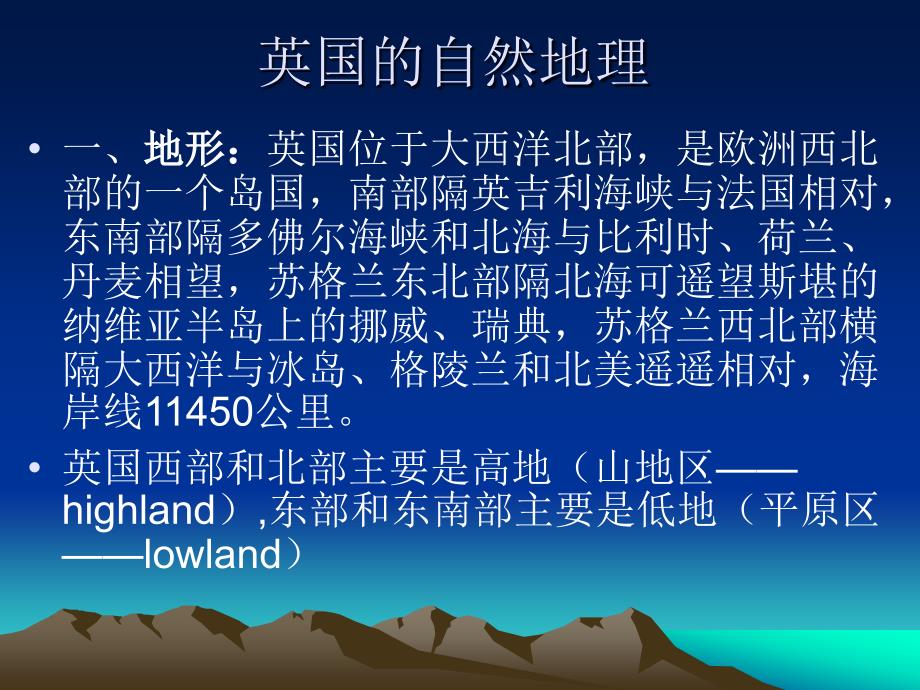 英国的自然地理

• 一、地形：英国位于大西洋北部，是欧洲西北部的一个岛国，南部隔英吉利海峡与法国相对，东南部隔多佛尔海峡和北海与比利时、荷兰、丹麦相望，苏格兰东北部隔北海可遥望斯堪的纳维亚半岛上的挪威、瑞典，苏格兰西北部横隔大西洋与冰岛、格陵兰和北美遥遥相对，海岸线11450公里。

• 英国西部和北部主要是高地（山地区——highland）,东部和东南部主要是低地（平原区——lowland）